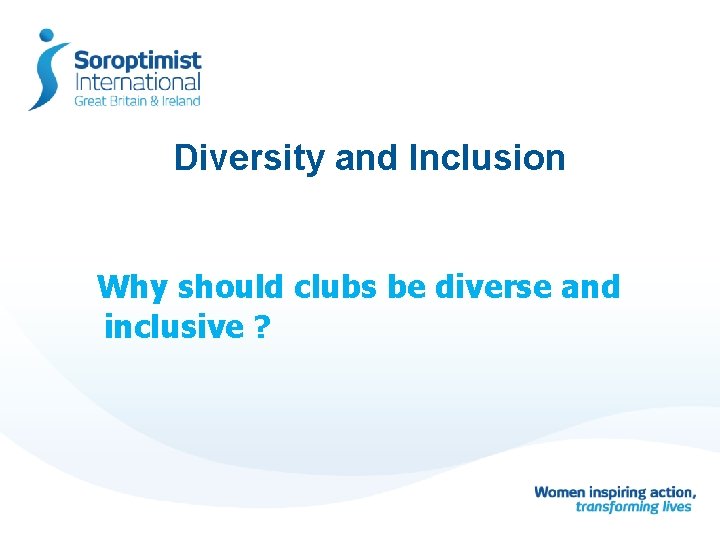 Soroptimist International
Great Britain & Ireland

Diversity and Inclusion

Why should clubs be diverse and inclusive ?

Women inspiring action,
transforming lives